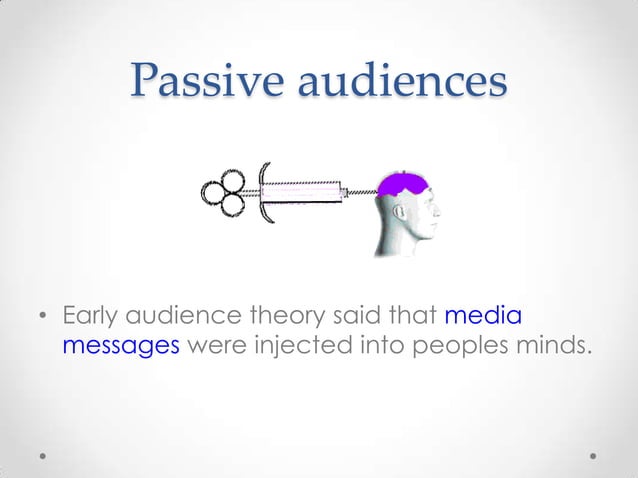 Passive audiences

• Early audience theory said that media messages were injected into peoples minds.